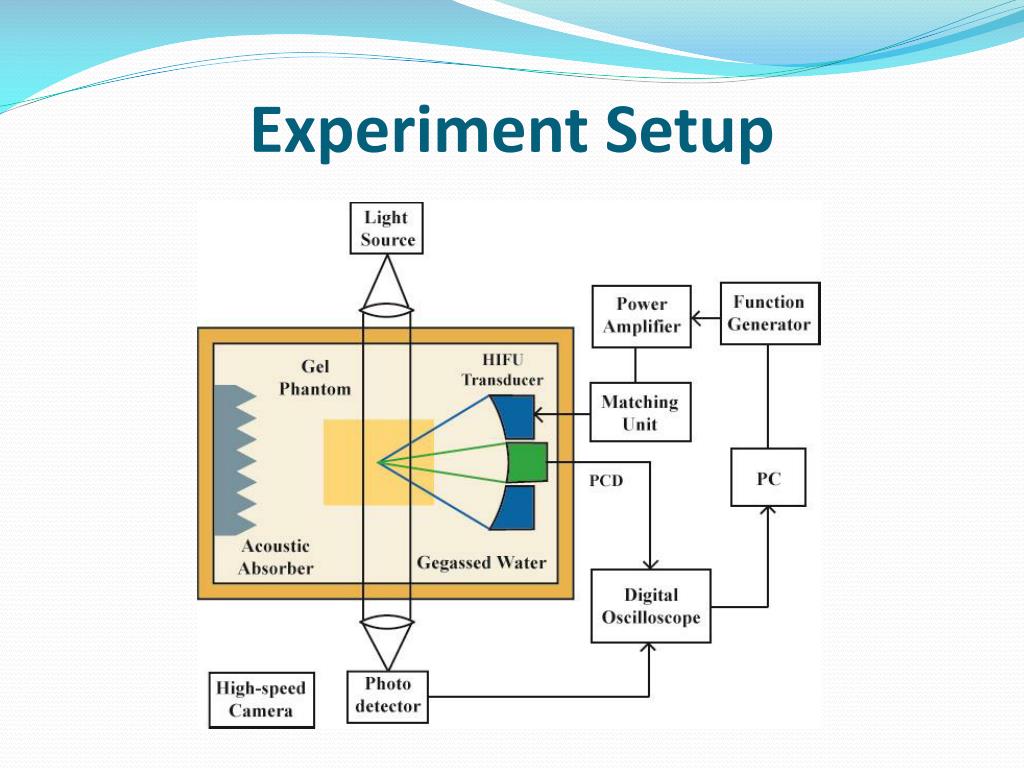 Experiment Setup

Light Source

Power Amplifier

Function Generator

Gel Phantom

HIFU Transducer

Matching Unit

PCD

PC

Acoustic Absorber

Gegassed Water

Digital Oscilloscope

High-speed Camera

Photo detector